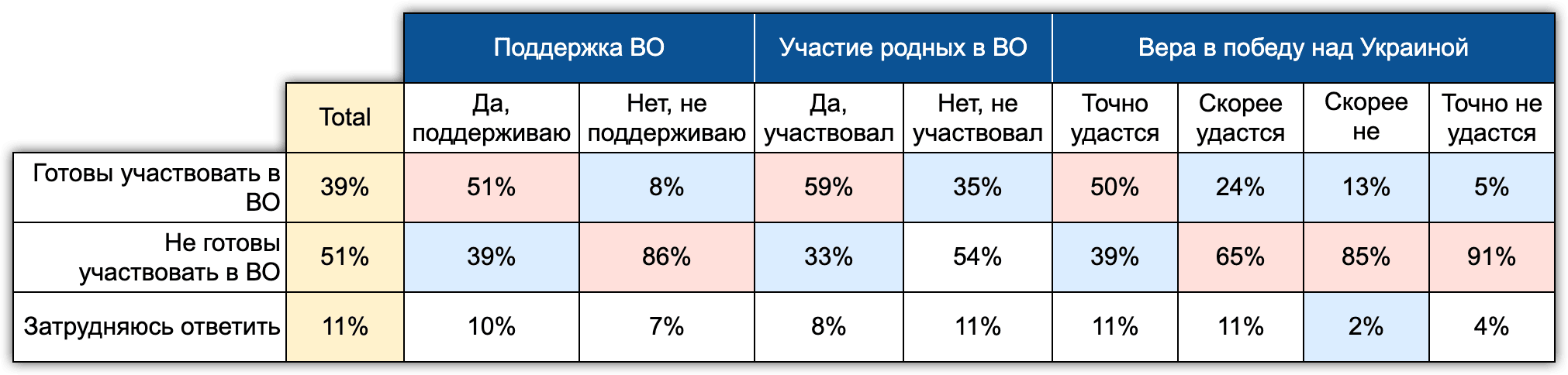 |  |  | Поддержка ВО |  | Участие родных в ВО |  | Вера в победу над Украиной |  |  |  |
|---|---|---|---|---|---|---|---|---|---|
|  | Total | Да, поддерживаю | Нет, не поддерживаю | Да, участвовал | Нет, не участвовал | Точно удастся | Скорее удастся | Скорее не | Точно не удастся |
| Готовы участвовать в ВО | 39% | 51% | 8% | 59% | 35% | 50% | 24% | 13% | 5% |
| Не готовы участвовать в ВО | 51% | 39% | 86% | 33% | 54% | 39% | 65% | 85% | 91% |
| Затрудняюсь ответить | 11% | 10% | 7% | 8% | 11% | 11% | 11% | 2% | 4% |